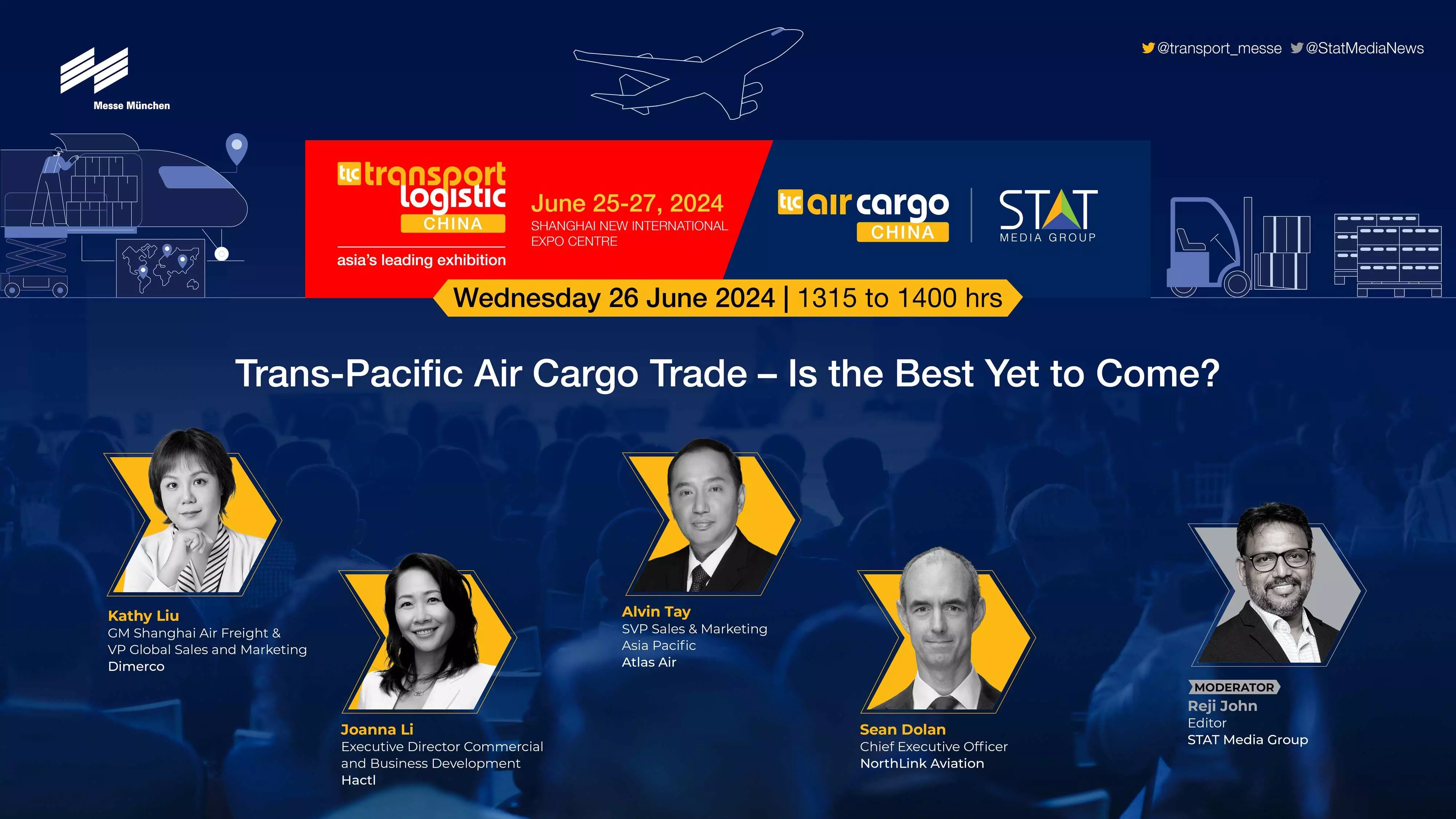 Messe München

@transport_messe @StatMediaNews

tlc transport logistic CHINA
asia's leading exhibition

June 25-27, 2024
SHANGHAI NEW INTERNATIONAL EXPO CENTRE

tlc air cargo CHINA

STAT MEDIA GROUP

Wednesday 26 June 2024 | 1315 to 1400 hrs

Trans-Pacific Air Cargo Trade – Is the Best Yet to Come?

Kathy Liu
GM Shanghai Air Freight & VP Global Sales and Marketing
Dimerco

Joanna Li
Executive Director Commercial and Business Development
Hactl

Alvin Tay
SVP Sales & Marketing Asia Pacific
Atlas Air

Sean Dolan
Chief Executive Officer
NorthLink Aviation

MODERATOR
Reji John
Editor
STAT Media Group